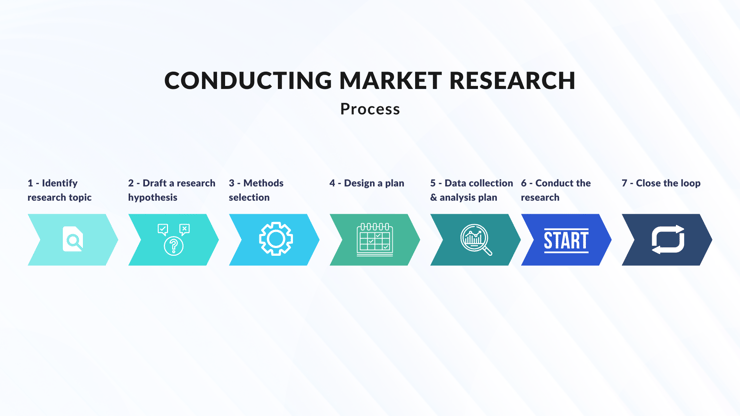 CONDUCTING MARKET RESEARCH
Process

1 - Identify research topic

2 - Draft a research hypothesis

3 - Methods selection

4 - Design a plan

5 - Data collection & analysis plan

6 - Conduct the research

START

7 - Close the loop